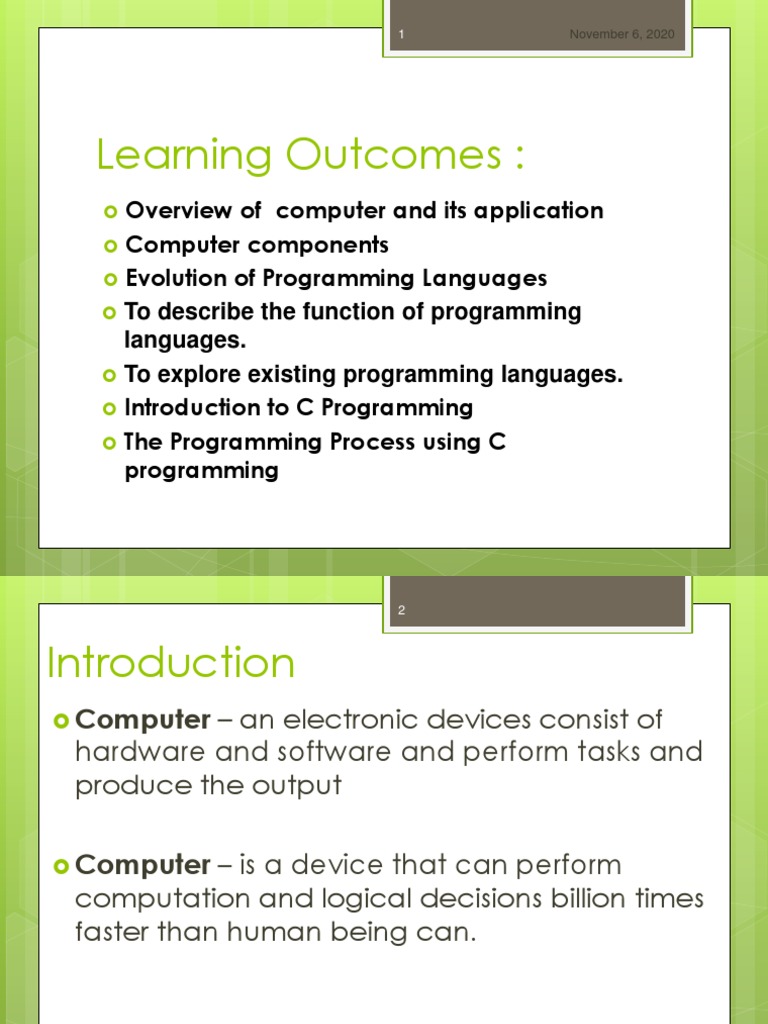 1

November 6, 2020

Learning Outcomes :

Overview of computer and its application

Computer components

Evolution of Programming Languages

To describe the function of programming languages.

To explore existing programming languages.

Introduction to C Programming

The Programming Process using C programming

2

Introduction

Computer – an electronic devices consist of hardware and software and perform tasks and produce the output

Computer – is a device that can perform computation and logical decisions billion times faster than human being can.